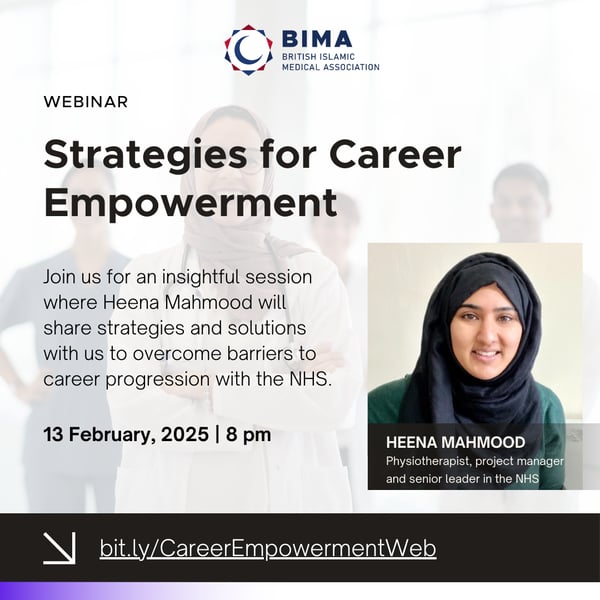 BIMA
BRITISH ISLAMIC MEDICAL ASSOCIATION

WEBINAR

Strategies for Career Empowerment

Join us for an insightful session where Heena Mahmood will share strategies and solutions with us to overcome barriers to career progression with the NHS.

13 February, 2025 | 8 pm

HEENA MAHMOOD
Physiotherapist, project manager and senior leader in the NHS

bit.ly/CareerEmpowermentWeb